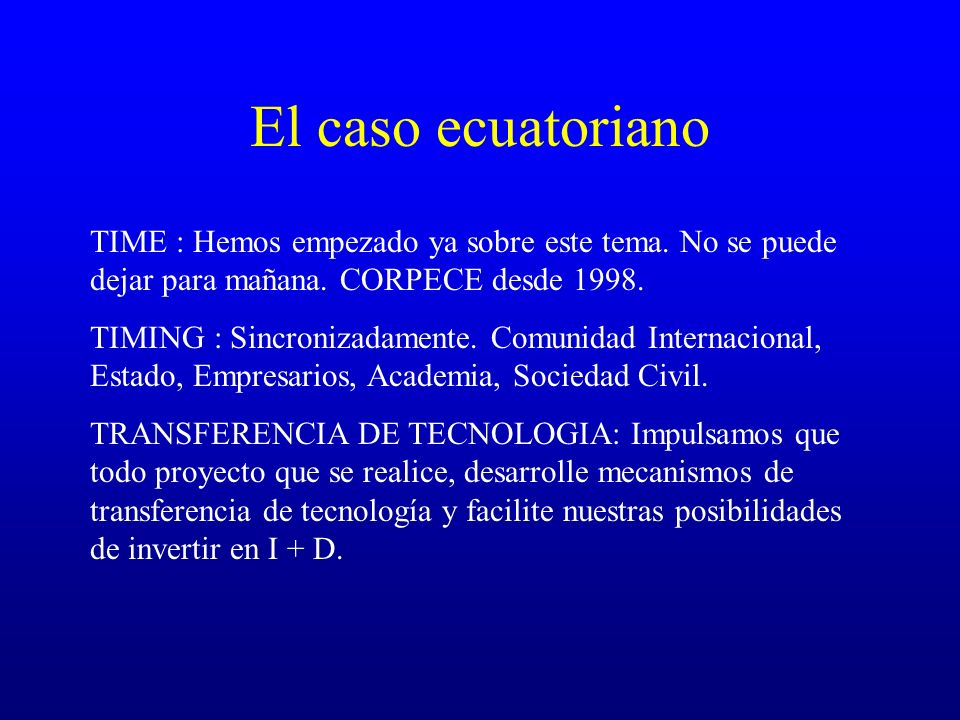 El caso ecuatoriano

TIME : Hemos empezado ya sobre este tema. No se puede dejar para mañana. CORPECE desde 1998.

TIMING : Sincronizadamente. Comunidad Internacional, Estado, Empresarios, Academia, Sociedad Civil.

TRANSFERENCIA DE TECNOLOGIA: Impulsamos que todo proyecto que se realice, desarrolle mecanismos de transferencia de tecnología y facilite nuestras posibilidades de invertir en I + D.